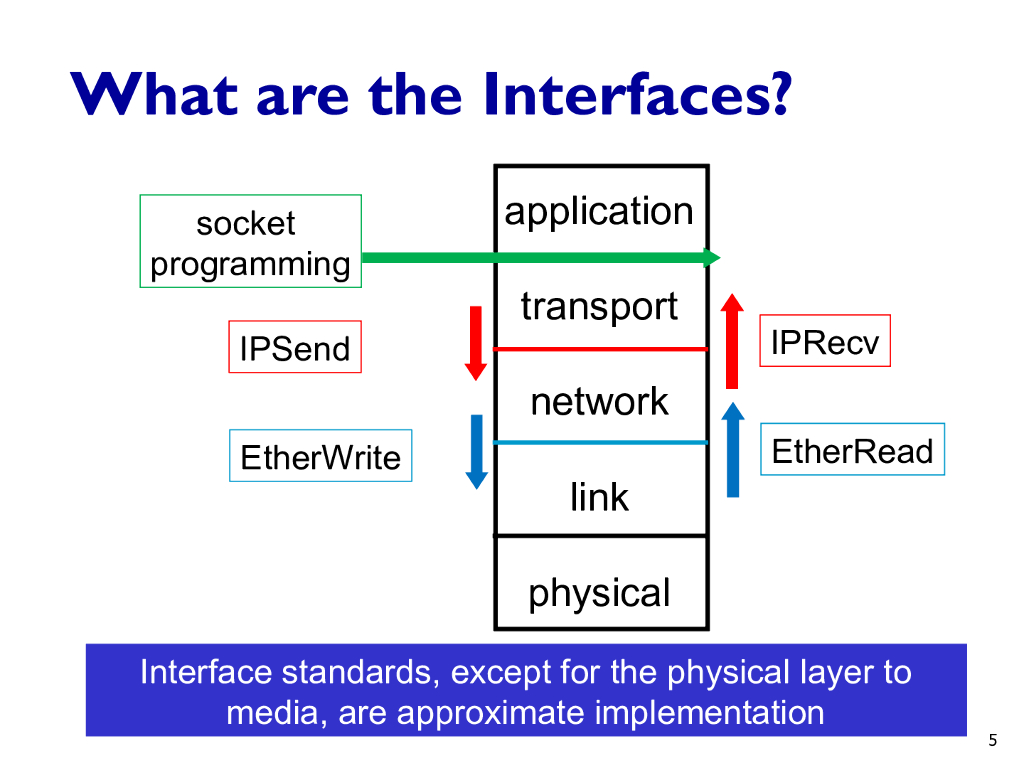 What are the Interfaces?

socket programming

application

transport

IPSend

IPRecv

network

EtherWrite

EtherRead

link

physical

Interface standards, except for the physical layer to media, are approximate implementation

5